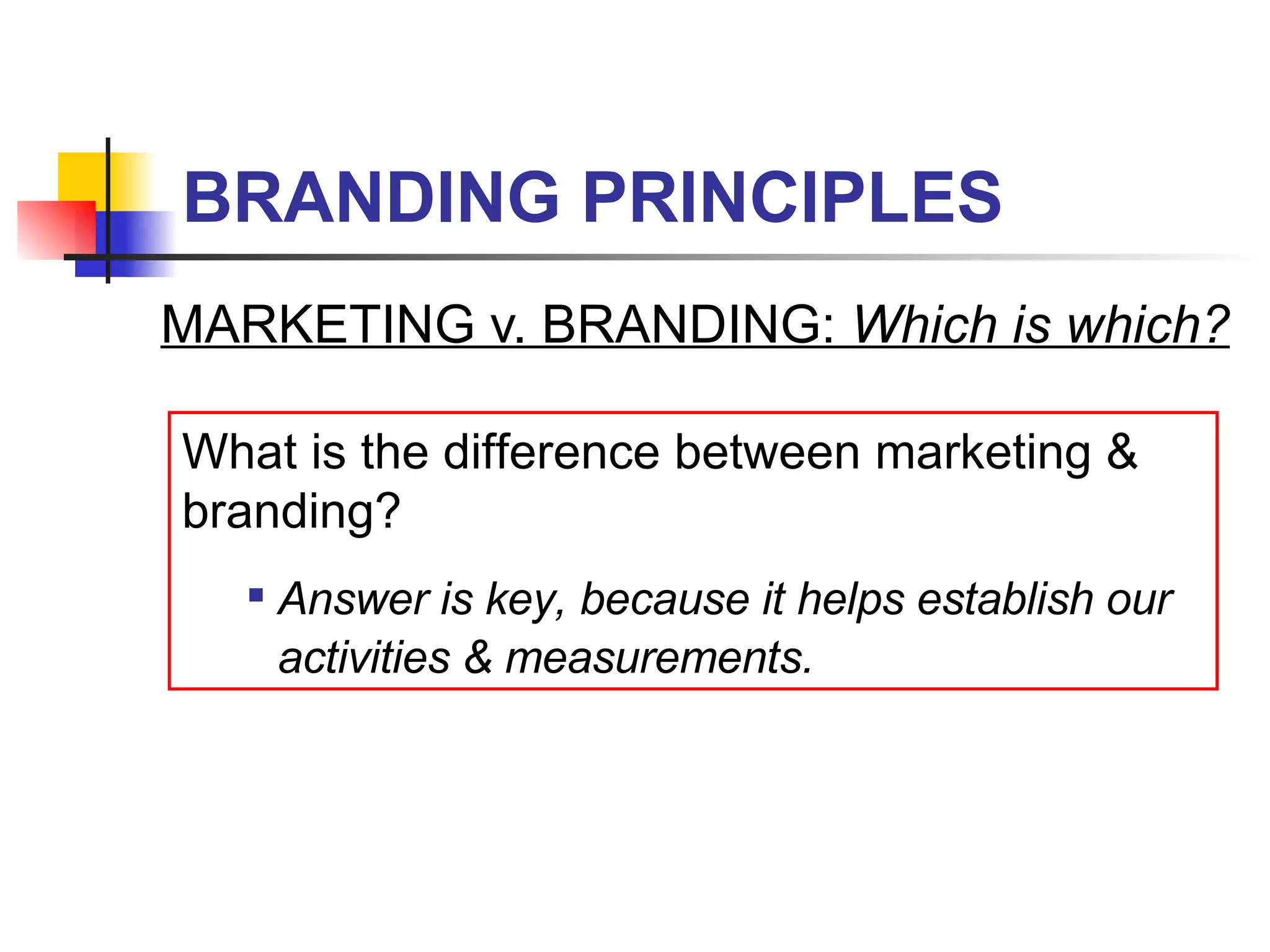 BRANDING PRINCIPLES

MARKETING v. BRANDING: Which is which?

What is the difference between marketing & branding?

▪ Answer is key, because it helps establish our activities & measurements.